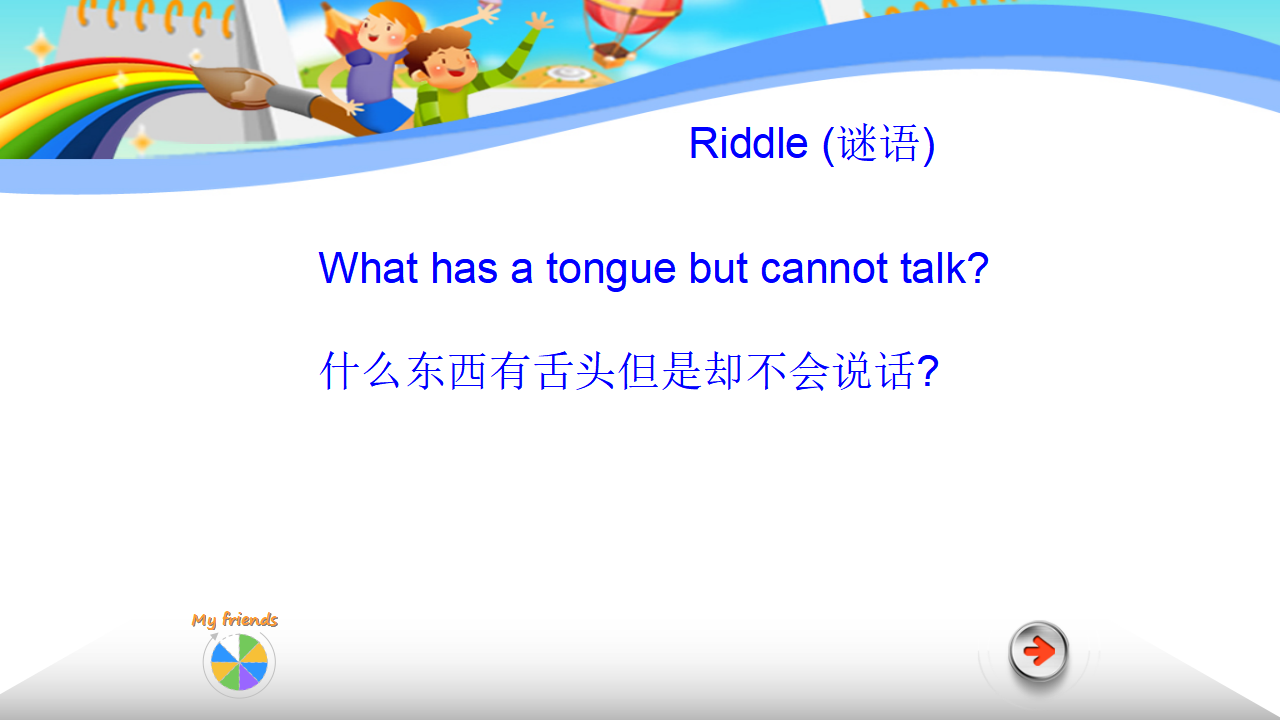 Riddle (谜语)

What has a tongue but cannot talk?

什么东西有舌头但是却不会说话?

My friends